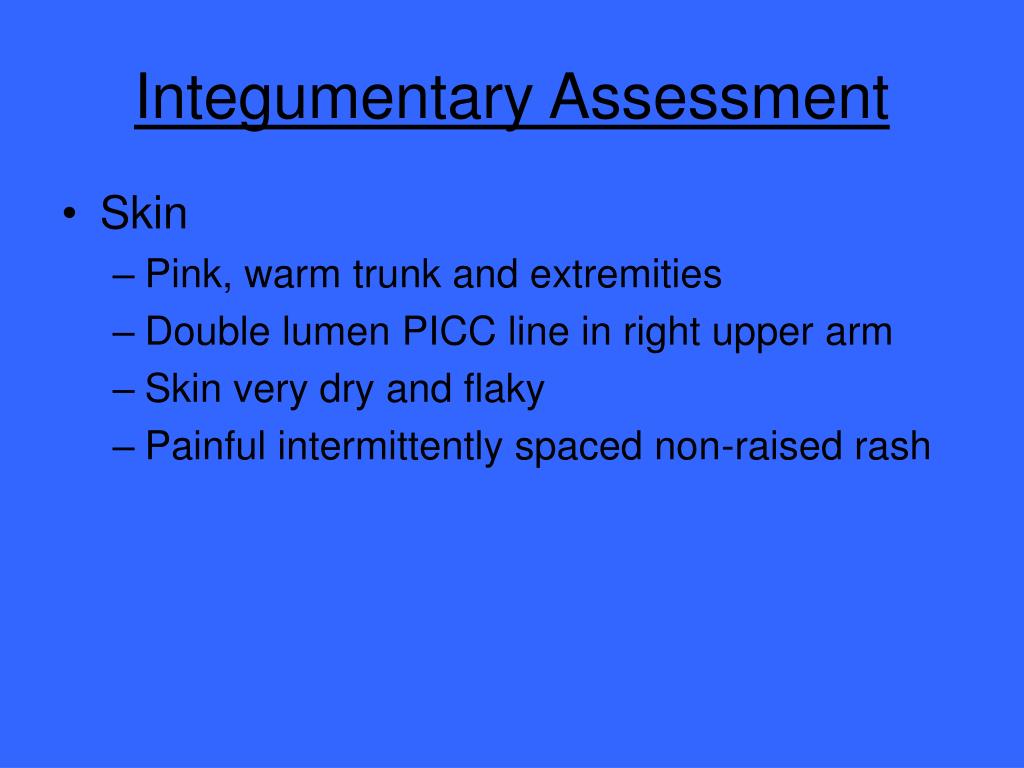 Integumentary Assessment

• Skin
– Pink, warm trunk and extremities
– Double lumen PICC line in right upper arm
– Skin very dry and flaky
– Painful intermittently spaced non-raised rash